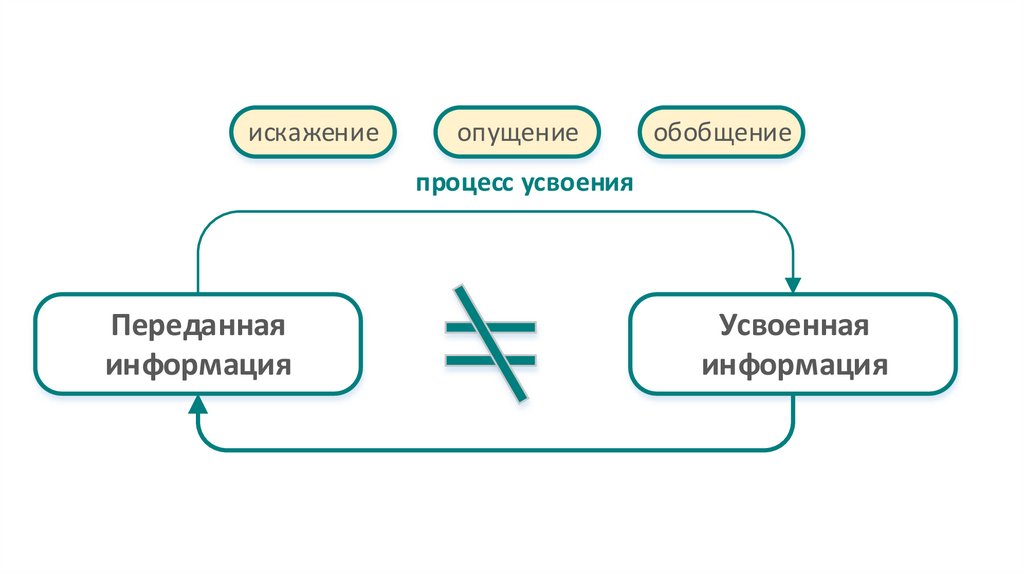 искажение

опущение

обобщение

процесс усвоения

Переданная информация

$\neq$

Усвоенная информация